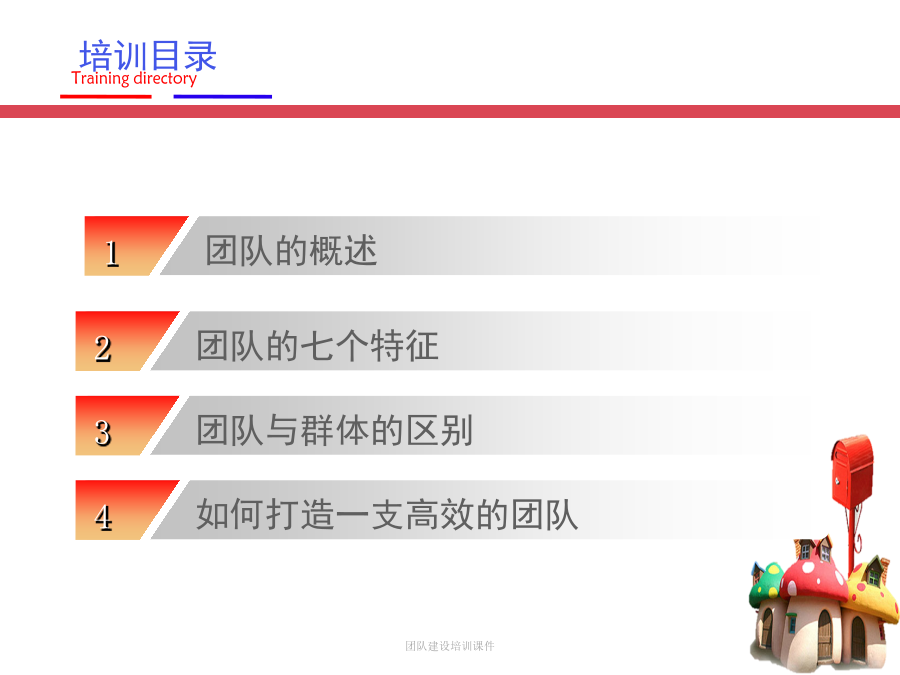 培训目录
Training directory

1 团队的概述

2 团队的七个特征

3 团队与群体的区别

4 如何打造一支高效的团队

团队建设培训课件